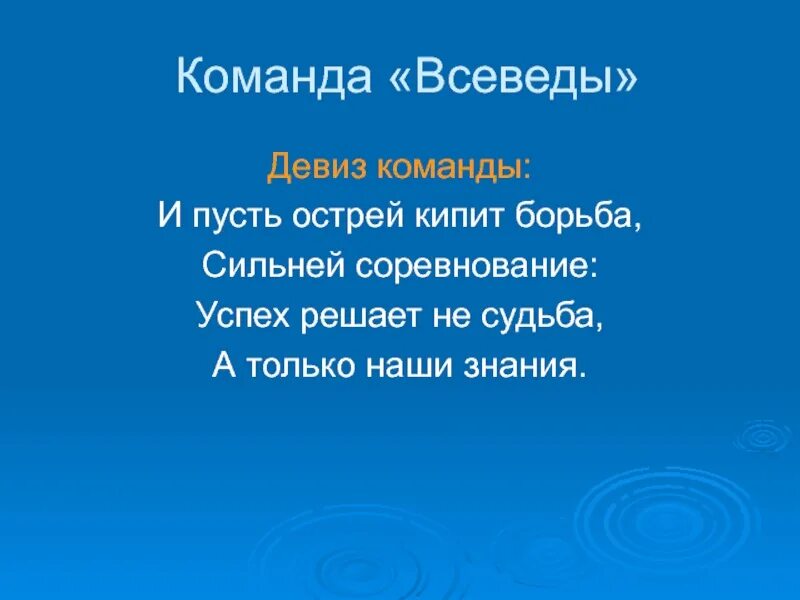 Команда «Всеведы»

Девиз команды:

И пусть острей кипит борьба,
Сильней соревнование:
Успех решает не судьба,
А только наши знания.